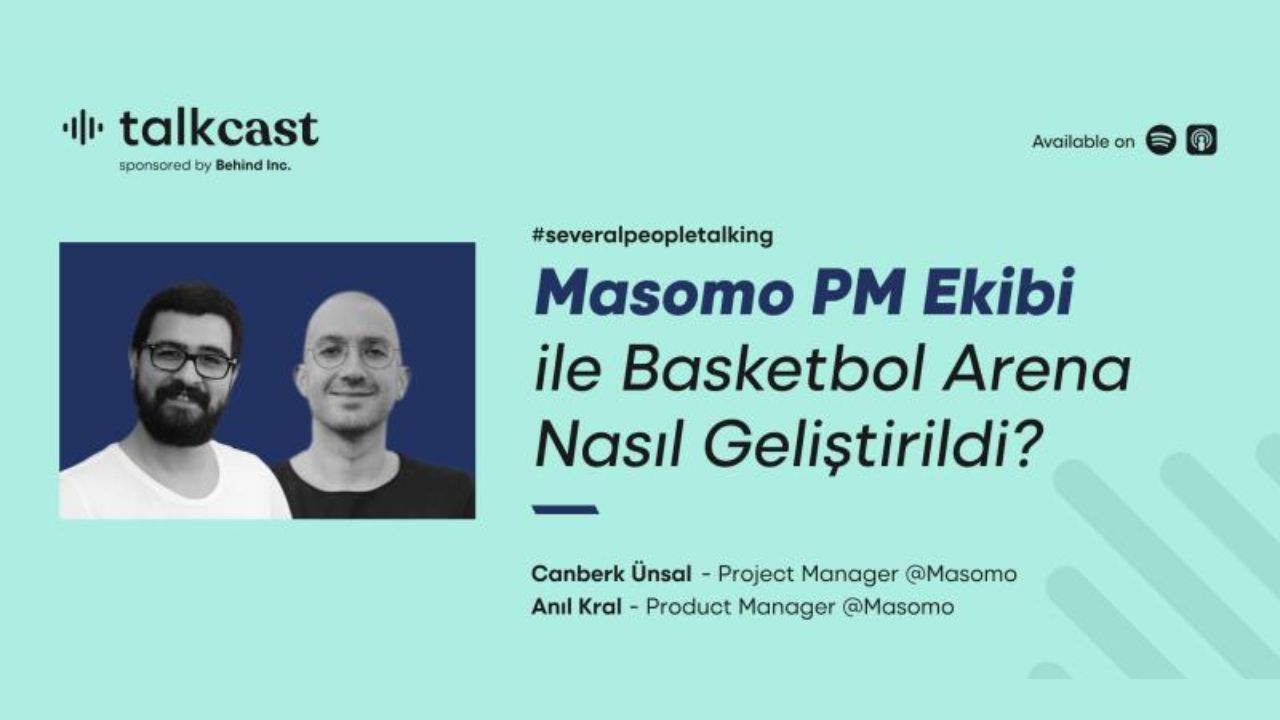 talkcast
sponsored by Behind Inc.

Available on

#severalpeopletalking

Masomo PM Ekibi ile Basketbol Arena Nasıl Geliştirildi?

Canberk Ünsal - Project Manager @Masomo
Anıl Kral - Product Manager @Masomo